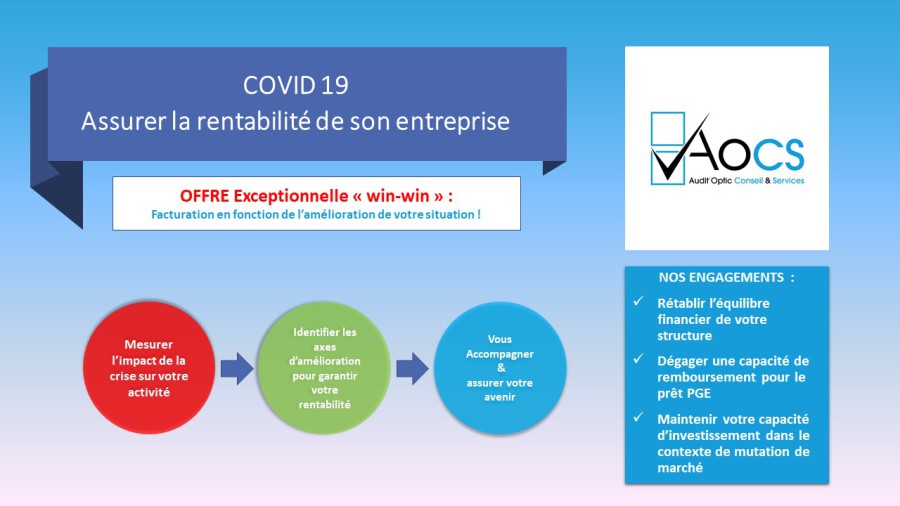 COVID 19
Assurer la rentabilité de son entreprise

OFFRE Exceptionnelle « win-win » :
Facturation en fonction de l'amélioration de votre situation !

AOCS
Audit'Optic Conseil & Services

Mesurer l'impact de la crise sur votre activité

Identifier les axes d'amélioration pour garantir votre rentabilité

Vous Accompagner & assurer votre avenir

NOS ENGAGEMENTS :
✓ Rétablir l'équilibre financier de votre structure
✓ Dégager une capacité de remboursement pour le prêt PGE
✓ Maintenir votre capacité d'investissement dans le contexte de mutation de marché